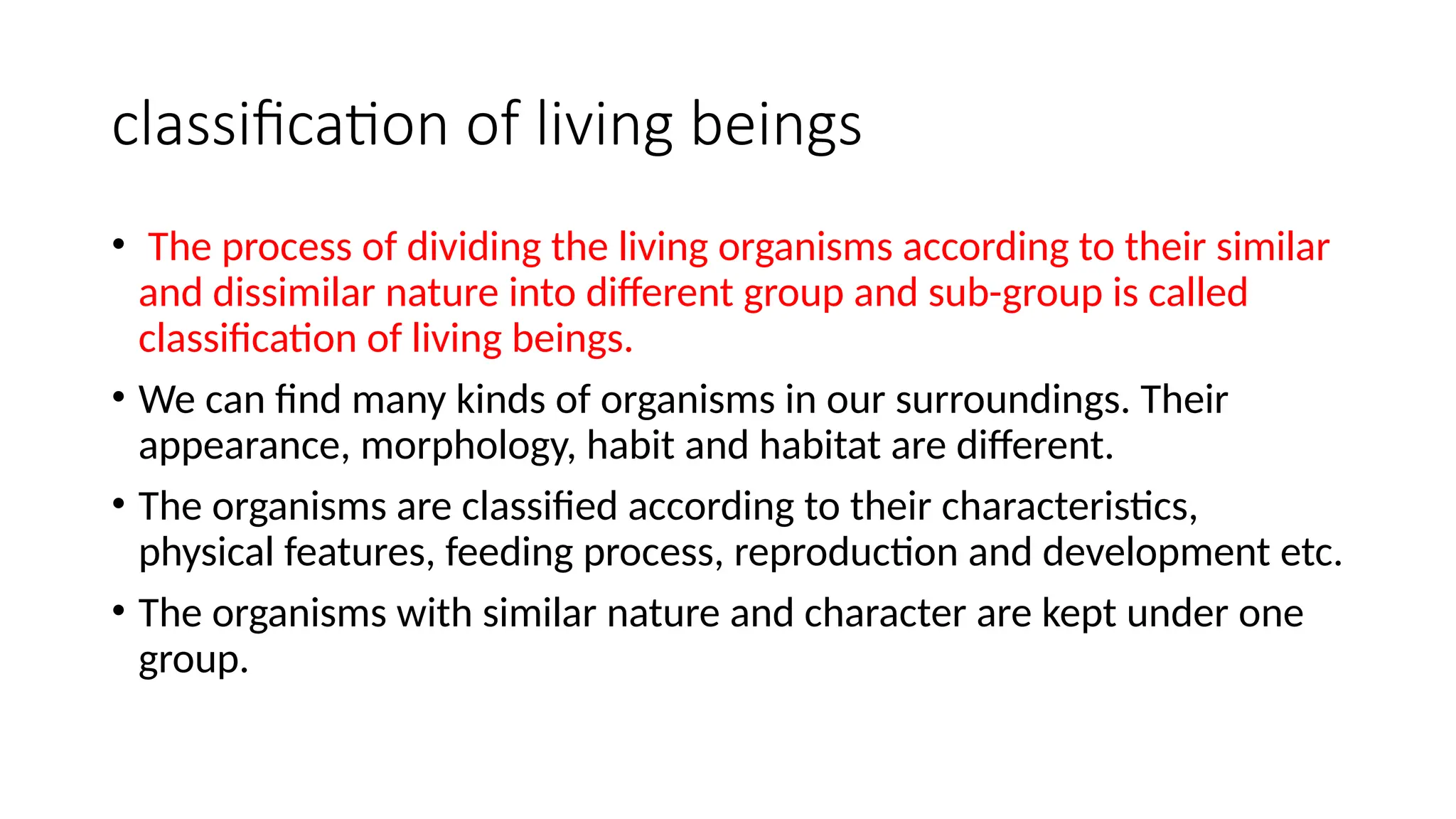 classification of living beings

• The process of dividing the living organisms according to their similar and dissimilar nature into different group and sub-group is called classification of living beings.

• We can find many kinds of organisms in our surroundings. Their appearance, morphology, habit and habitat are different.

• The organisms are classified according to their characteristics, physical features, feeding process, reproduction and development etc.

• The organisms with similar nature and character are kept under one group.